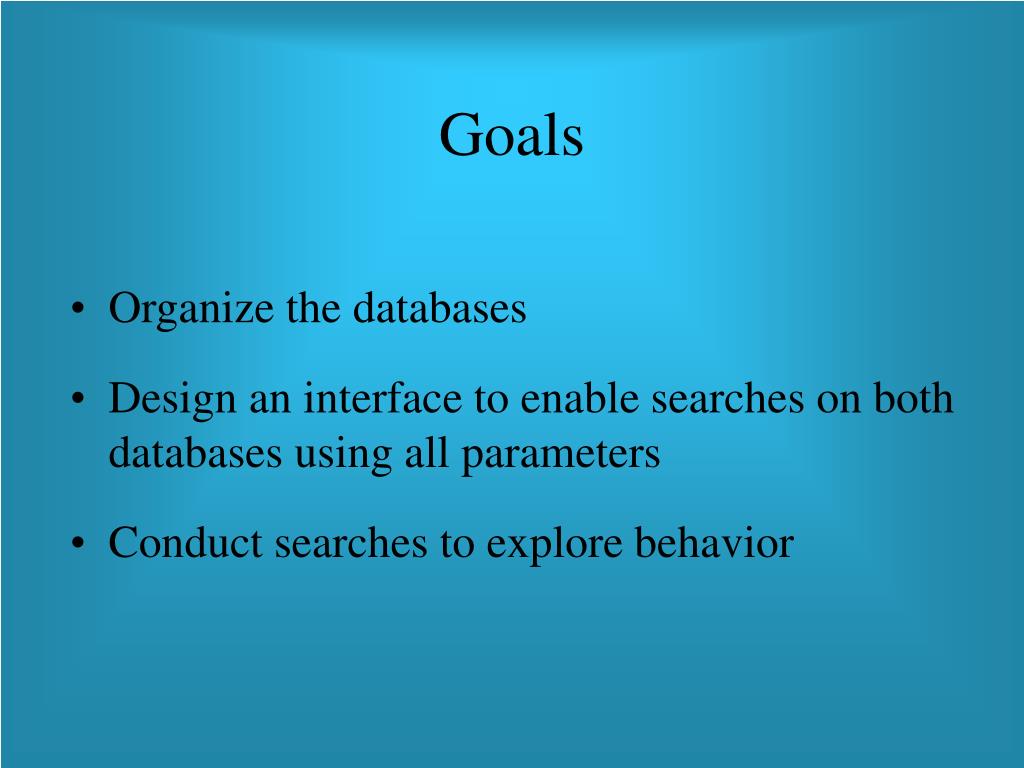 Goals

• Organize the databases

• Design an interface to enable searches on both databases using all parameters

• Conduct searches to explore behavior